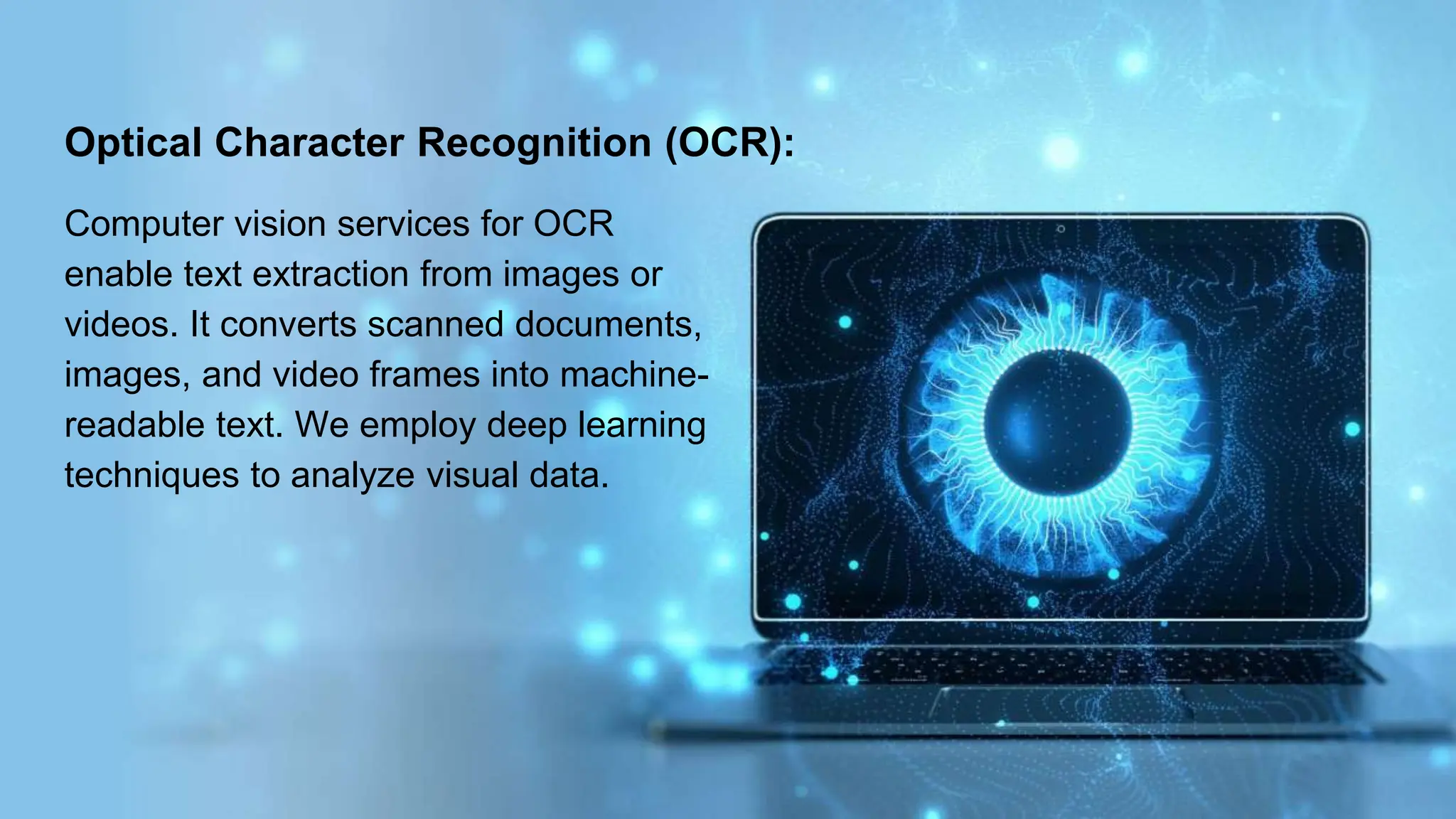 Optical Character Recognition (OCR):

Computer vision services for OCR enable text extraction from images or videos. It converts scanned documents, images, and video frames into machine-readable text. We employ deep learning techniques to analyze visual data.